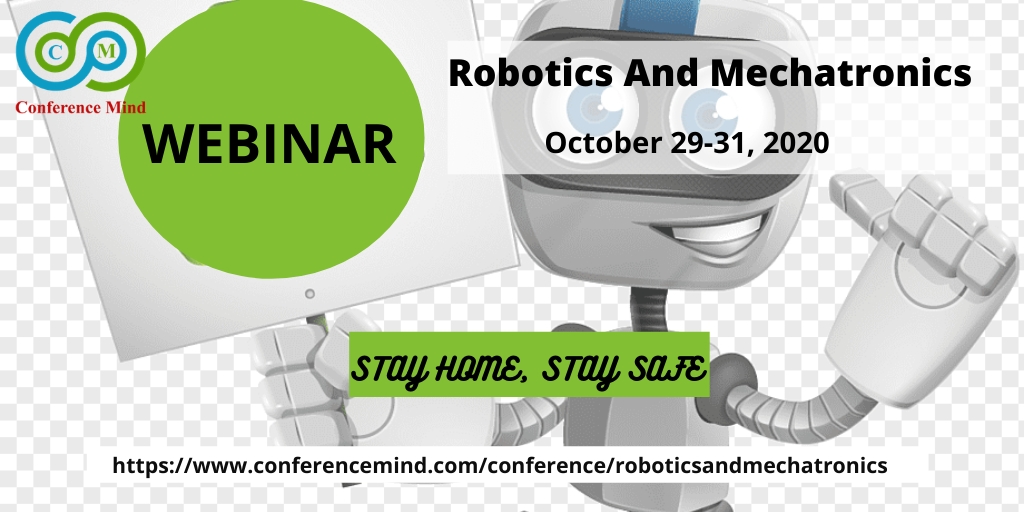 C M
Conference Mind

WEBINAR

Robotics And Mechatronics

October 29-31, 2020

STAY HOME, STAY SAFE

https://www.conferencemind.com/conference/roboticsandmechatronics